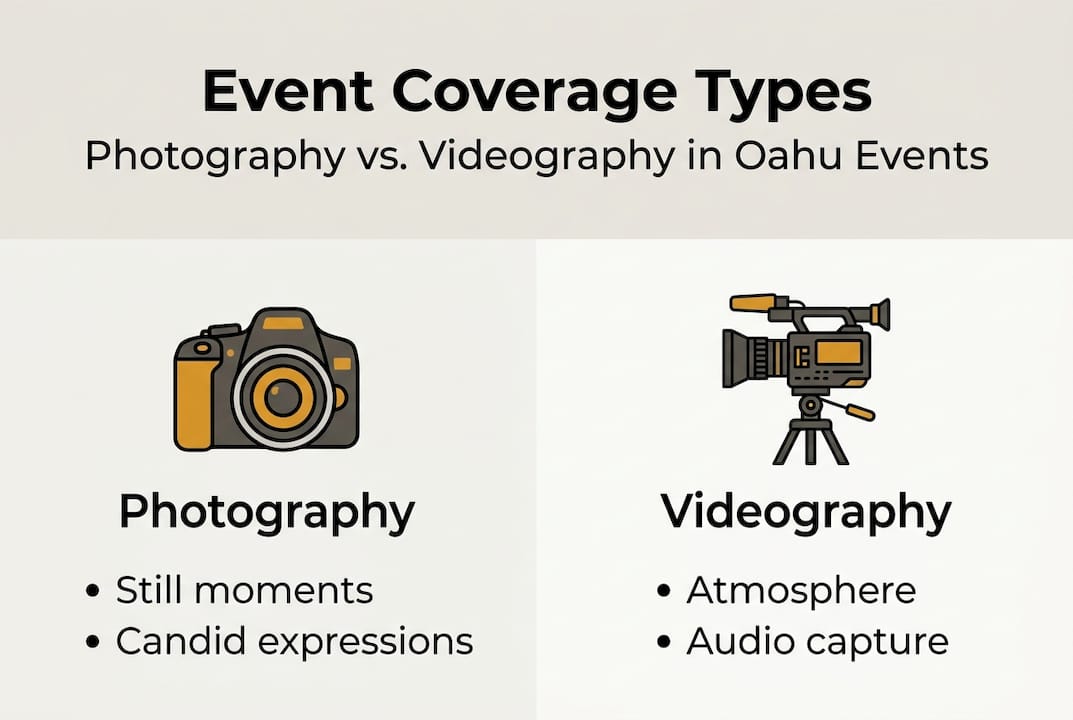 Event Coverage Types
Photography vs. Videography in Oahu Events

Photography
• Still moments
• Candid expressions

Videography
• Atmosphere
• Audio capture